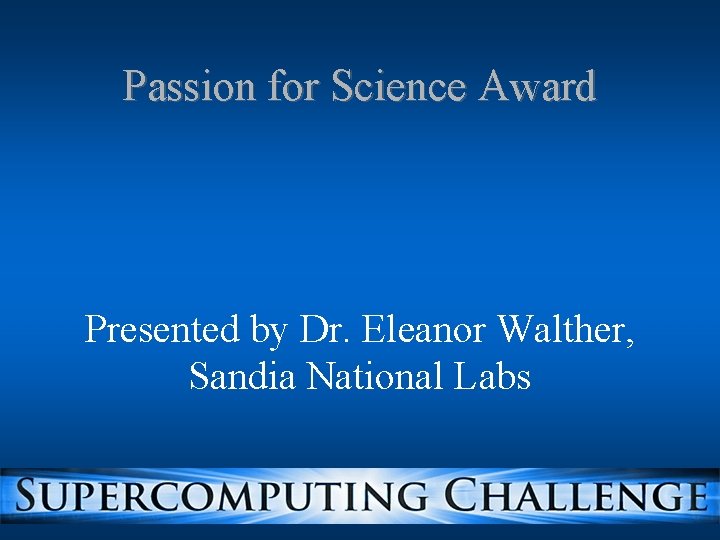 Passion for Science Award

Presented by Dr. Eleanor Walther, Sandia National Labs

SUPERCOMPUTING CHALLENGE